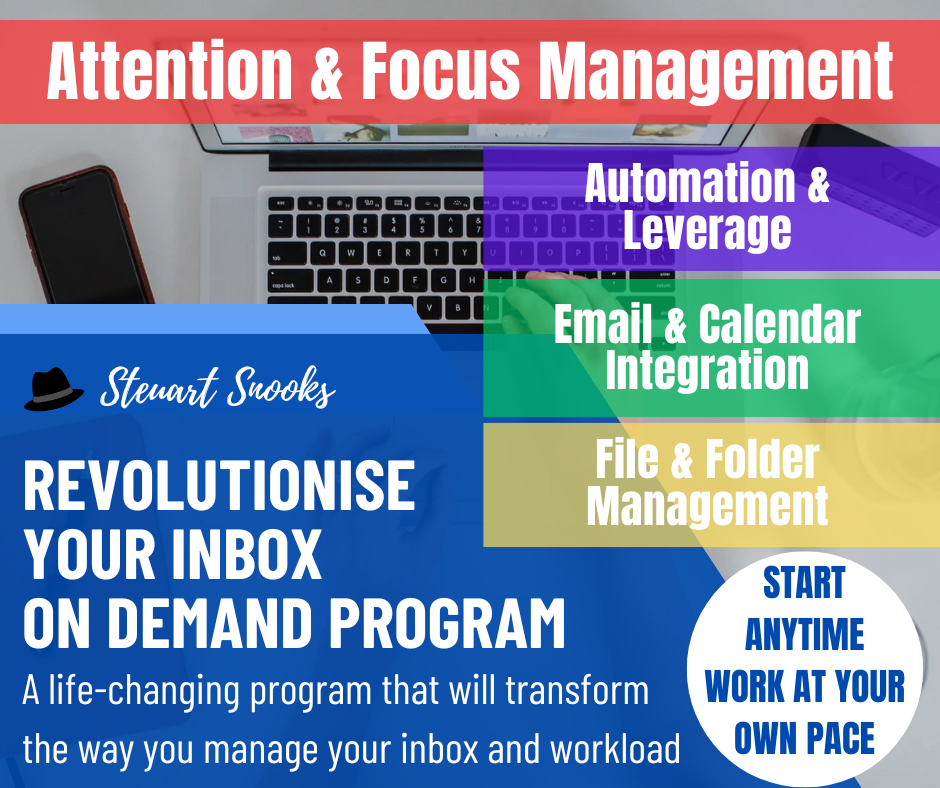 Attention & Focus Management

Automation & Leverage

Email & Calendar Integration

File & Folder Management

Steuart Snooks

REVOLUTIONISE YOUR INBOX ON DEMAND PROGRAM

A life-changing program that will transform the way you manage your inbox and workload

START ANYTIME WORK AT YOUR OWN PACE